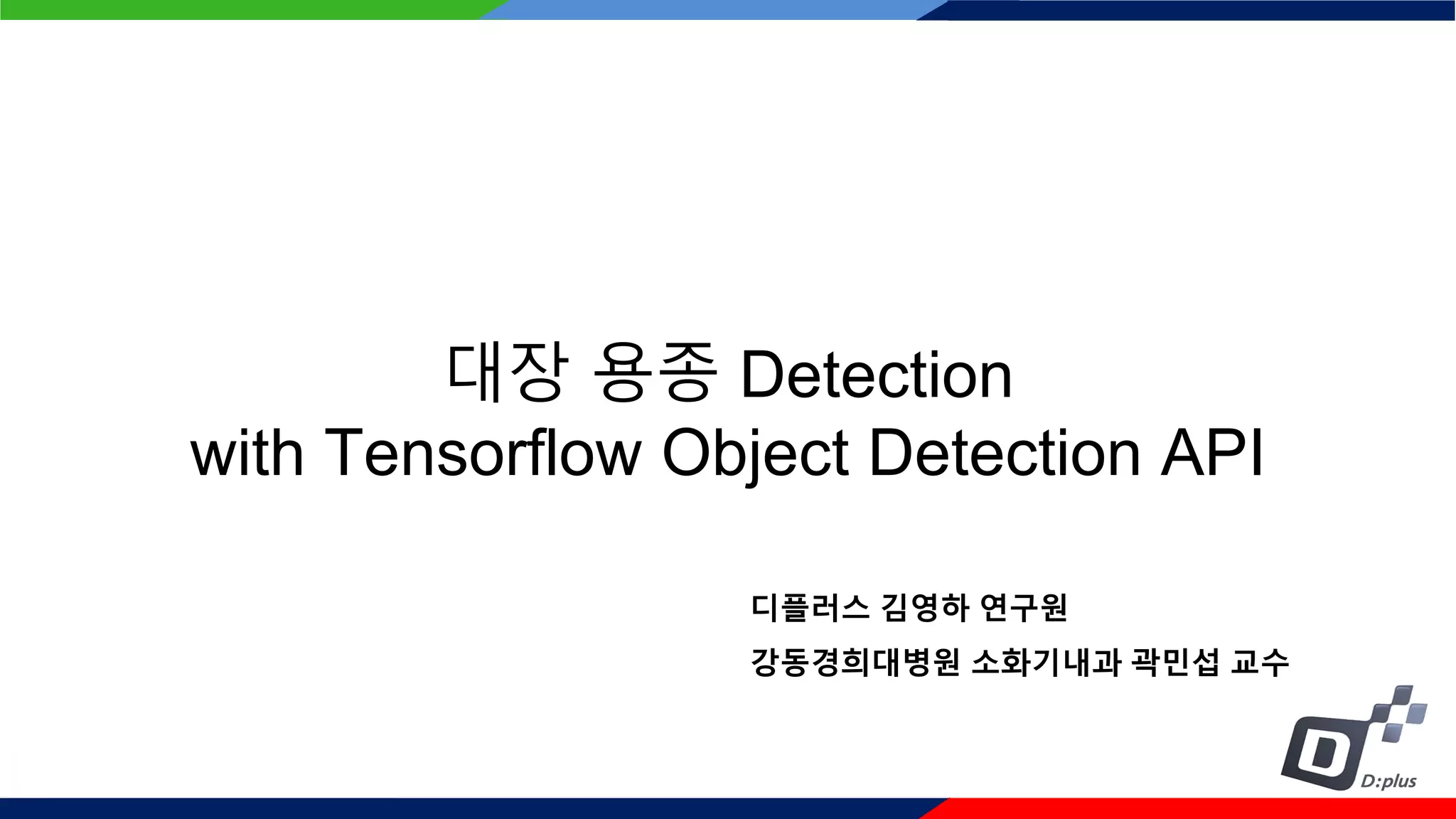 대장 용종 Detection
with Tensorflow Object Detection API

디플러스 김영하 연구원
강동경희대병원 소화기내과 곽민섭 교수

D
D:plus